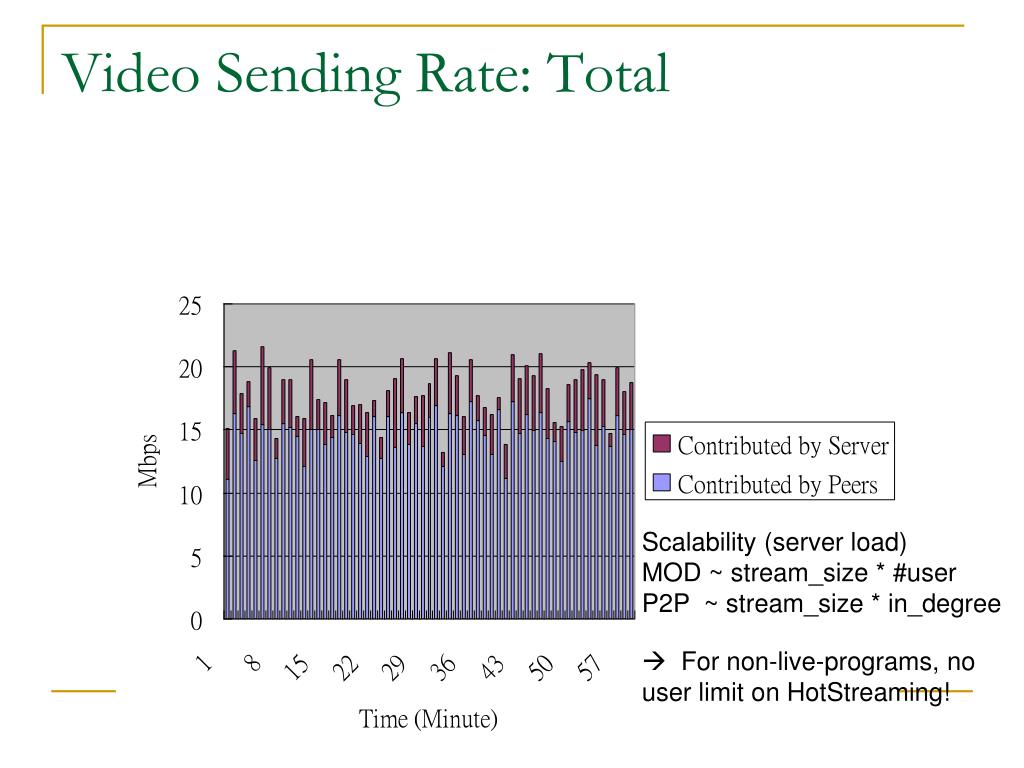 Video Sending Rate: Total

25
20
15
10
5
0

Mbps

1 8 15 22 29 36 43 50 57

Time (Minute)

Contributed by Server
Contributed by Peers

Scalability (server load)
MOD ~ stream_size * #user
P2P ~ stream_size * in_degree

→ For non-live-programs, no user limit on HotStreaming!